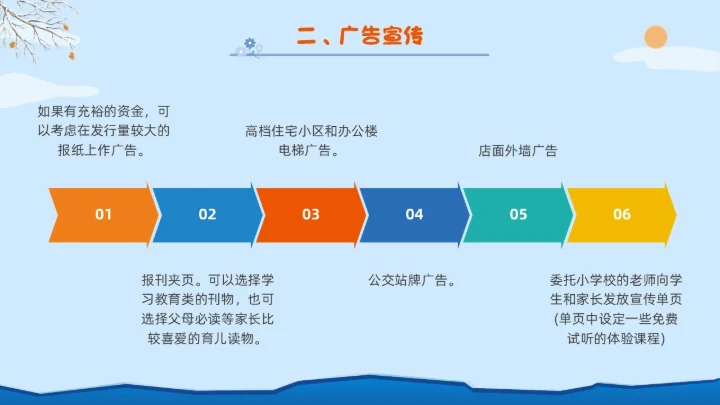 二、广告宣传

如果有充裕的资金，可以考虑在发行量较大的报纸上作广告。

高档住宅小区和办公楼电梯广告。

店面外墙广告

01

02

03

04

05

06

报刊夹页。可以选择学习教育类的刊物，也可选择父母必读等家长比较喜爱的育儿读物。

公交站牌广告。

委托小学校的老师向学生和家长发放宣传单页(单页中设定一些免费试听的体验课程)